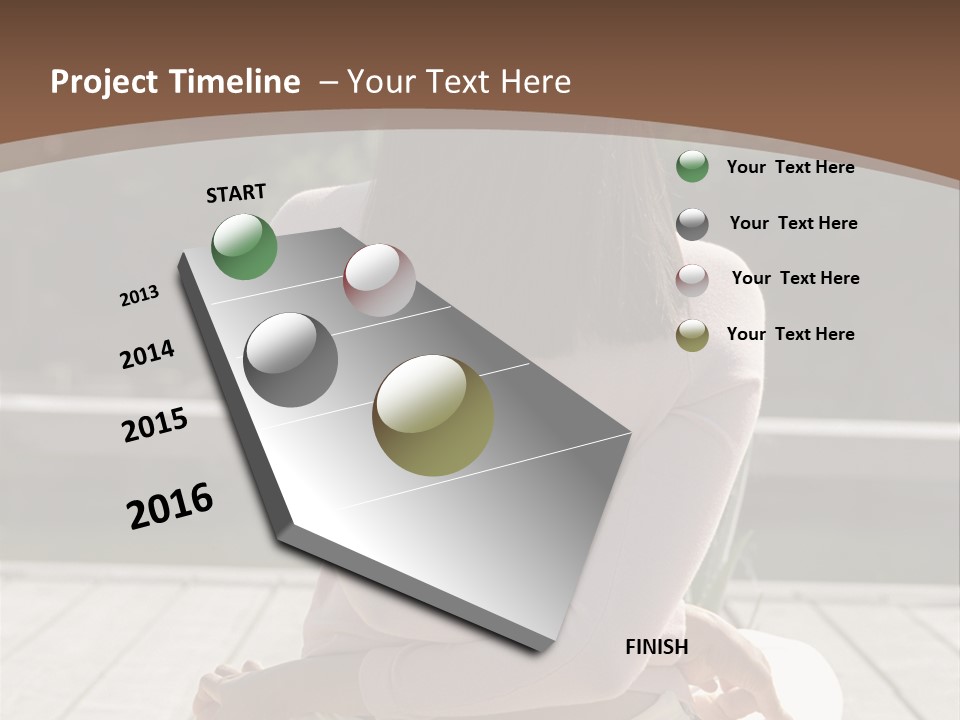 Project Timeline – Your Text Here

START

2013

2014

2015

2016

FINISH

Your Text Here

Your Text Here

Your Text Here

Your Text Here